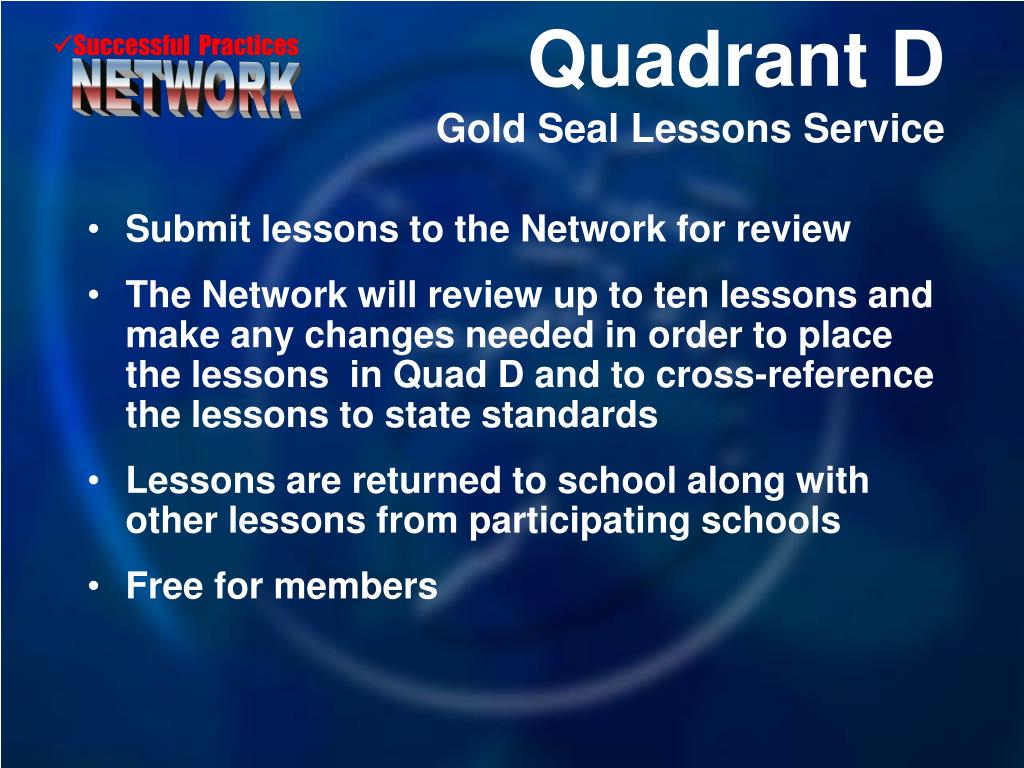 ✓Successful Practices
NETWORK

Quadrant D
Gold Seal Lessons Service

• Submit lessons to the Network for review
• The Network will review up to ten lessons and make any changes needed in order to place the lessons  in Quad D and to cross-reference the lessons to state standards
• Lessons are returned to school along with other lessons from participating schools
• Free for members